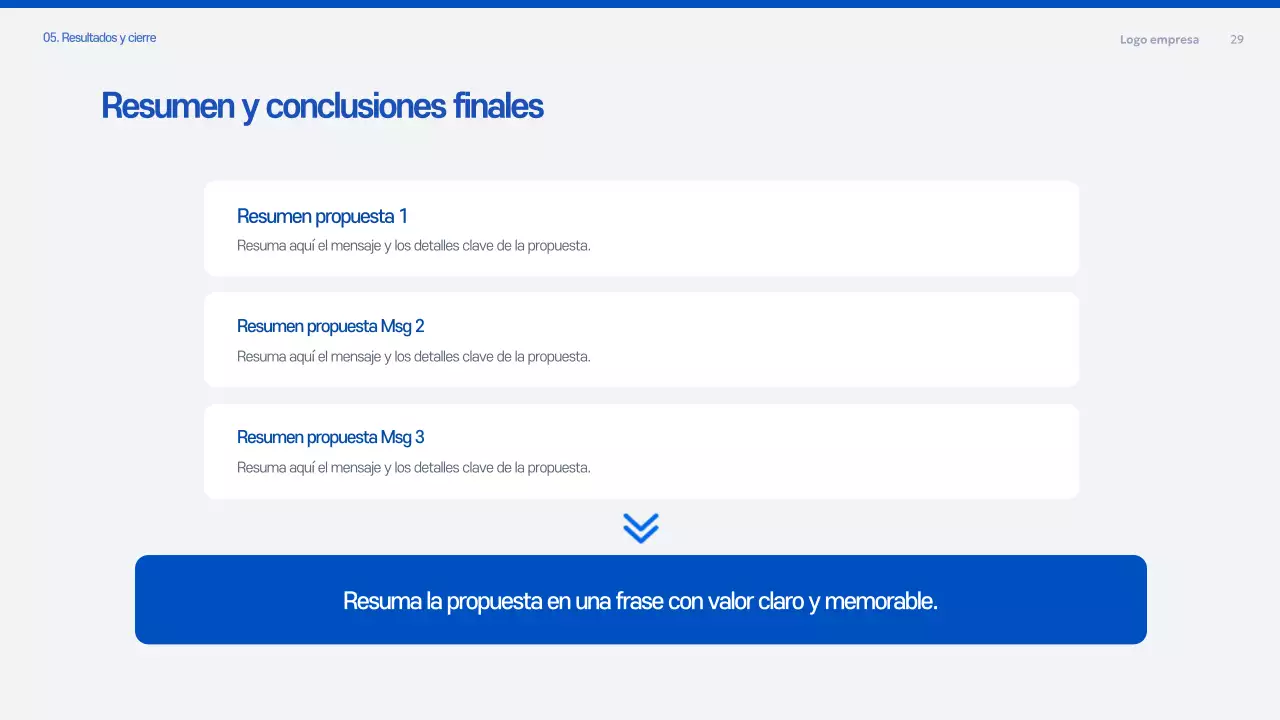 05. Resultados y cierre

Logo empresa 29

Resumen y conclusiones finales

Resumen propuesta 1
Resuma aquí el mensaje y los detalles clave de la propuesta.

Resumen propuesta Msg 2
Resuma aquí el mensaje y los detalles clave de la propuesta.

Resumen propuesta Msg 3
Resuma aquí el mensaje y los detalles clave de la propuesta.

Resuma la propuesta en una frase con valor claro y memorable.